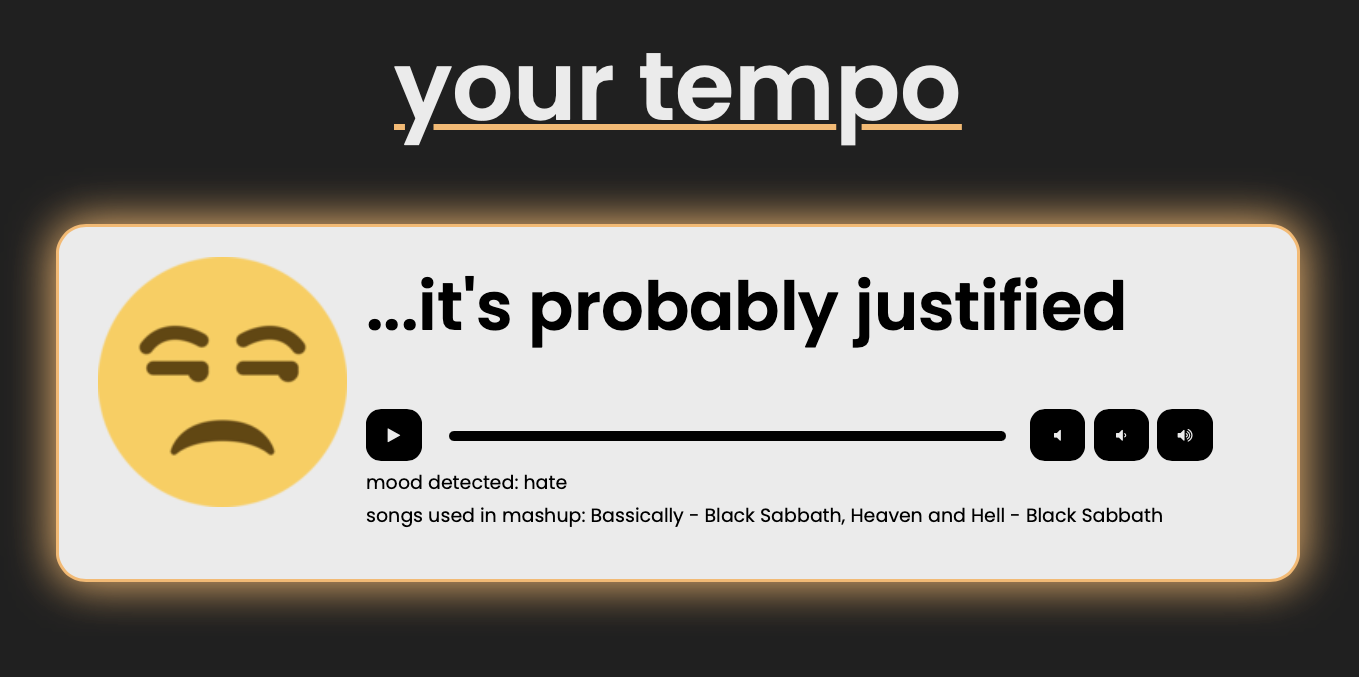 your tempo

...it's probably justified

mood detected: hate

songs used in mashup: Bassically - Black Sabbath, Heaven and Hell - Black Sabbath